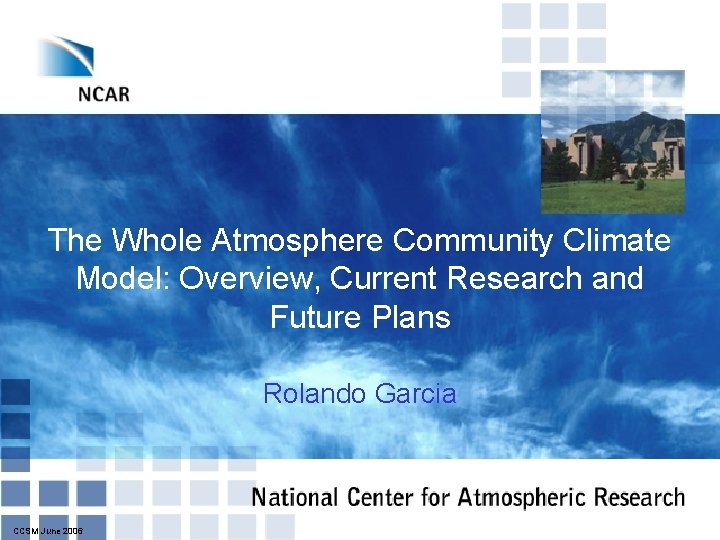 NCAR

The Whole Atmosphere Community Climate Model: Overview, Current Research and Future Plans

Rolando Garcia

National Center for Atmospheric Research

CCSM June 2006